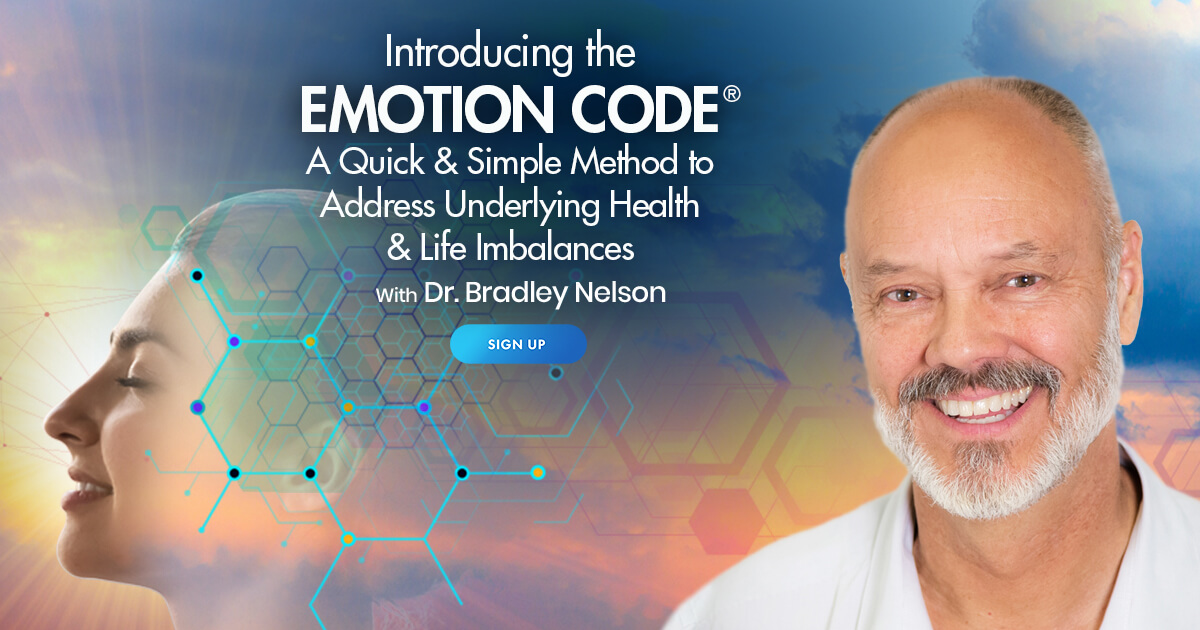 Introducing the
EMOTION CODE®
A Quick & Simple Method to Address Underlying Health & Life Imbalances
With Dr. Bradley Nelson

SIGN UP